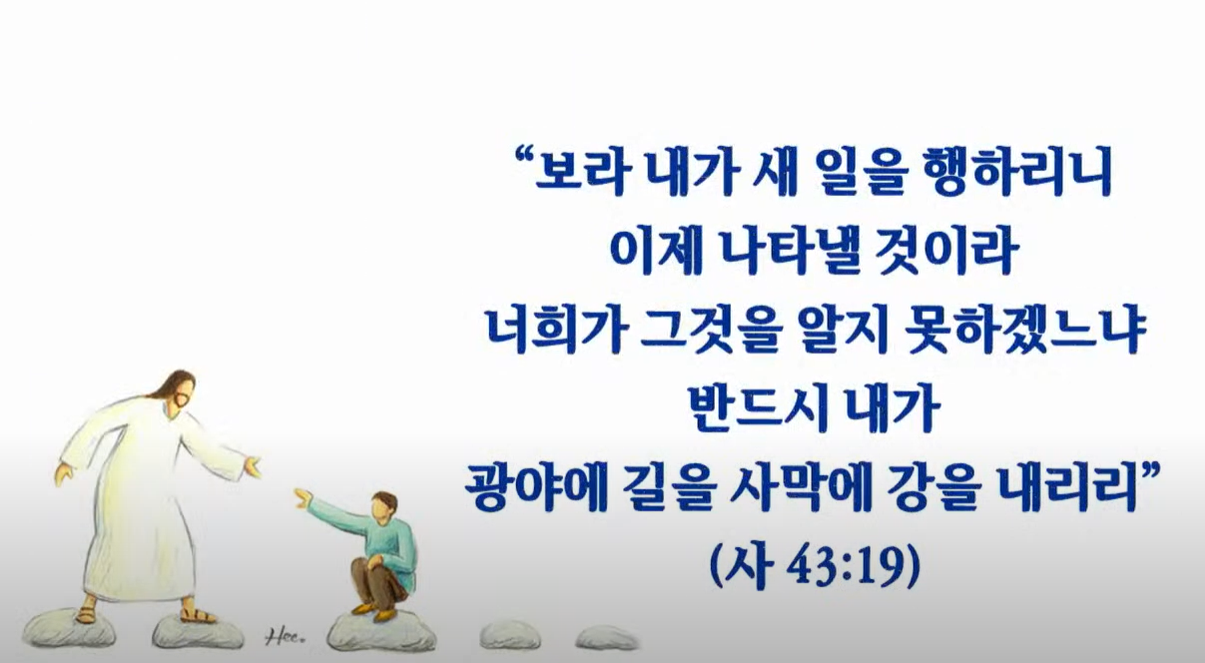 “보라 내가 새 일을 행하리니
이제 나타낼 것이라
너희가 그것을 알지 못하겠느냐
반드시 내가
광야에 길을 사막에 강을 내리리”
(사 43:19)

Hee.